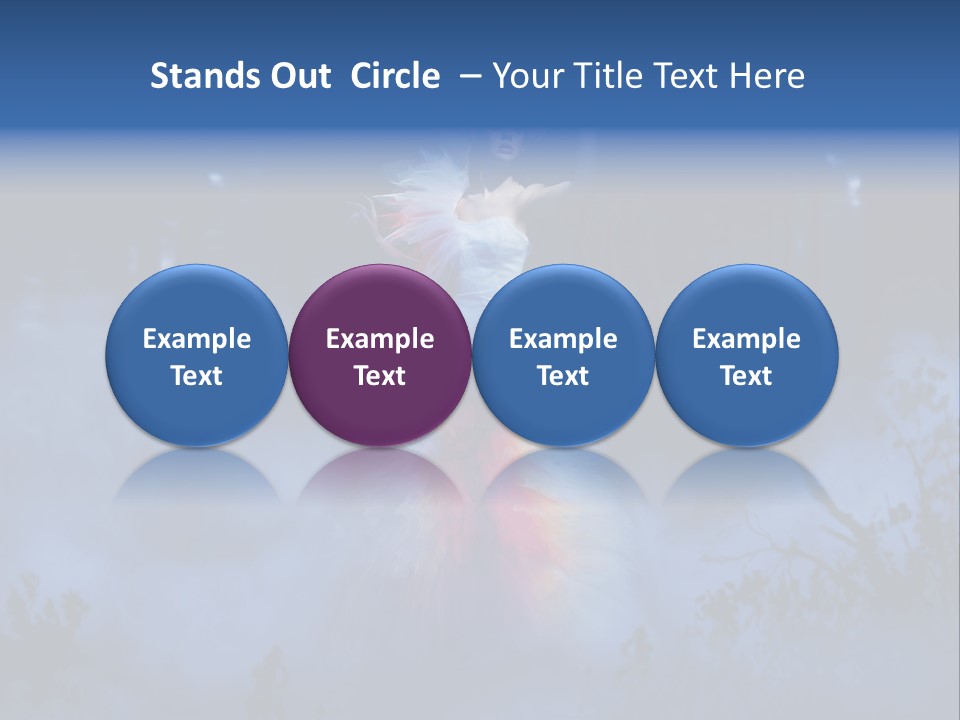 Stands Out Circle – Your Title Text Here

Example Text

Example Text

Example Text

Example Text